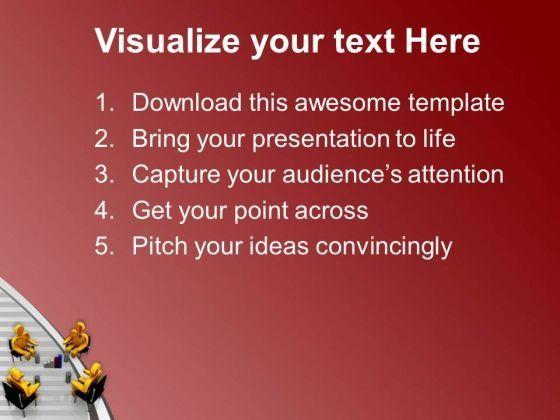 Visualize your text Here

1. Download this awesome template
2. Bring your presentation to life
3. Capture your audience's attention
4. Get your point across
5. Pitch your ideas convincingly